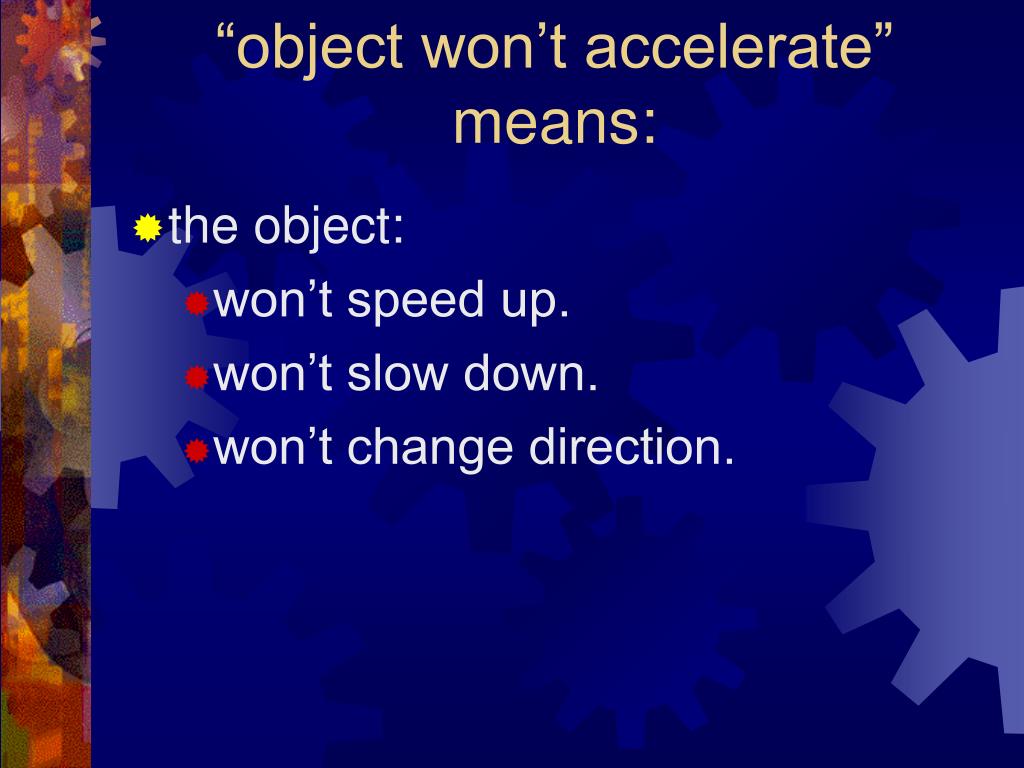 “object won’t accelerate” means:

the object:

won’t speed up.

won’t slow down.

won’t change direction.